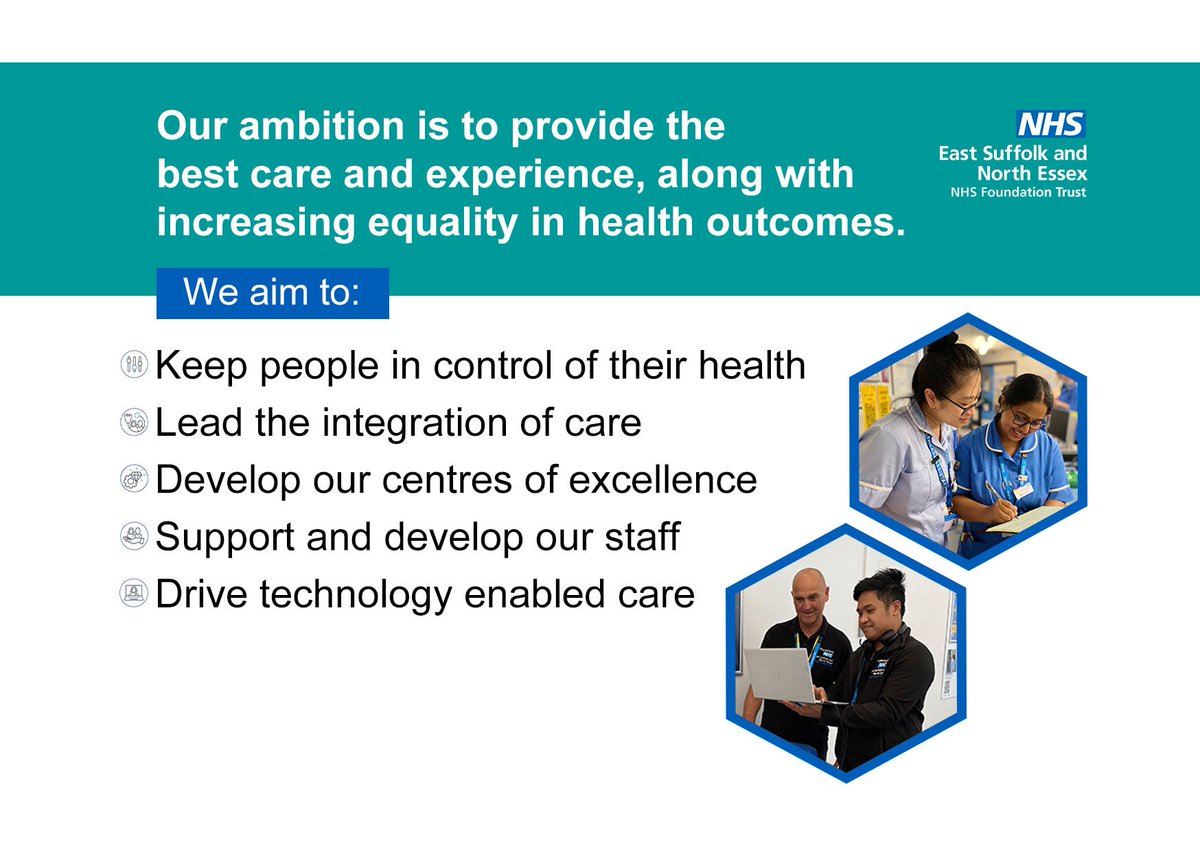 Our ambition is to provide the best care and experience, along with increasing equality in health outcomes.

NHS
East Suffolk and North Essex
NHS Foundation Trust

We aim to:

Keep people in control of their health
Lead the integration of care
Develop our centres of excellence
Support and develop our staff
Drive technology enabled care

NHS